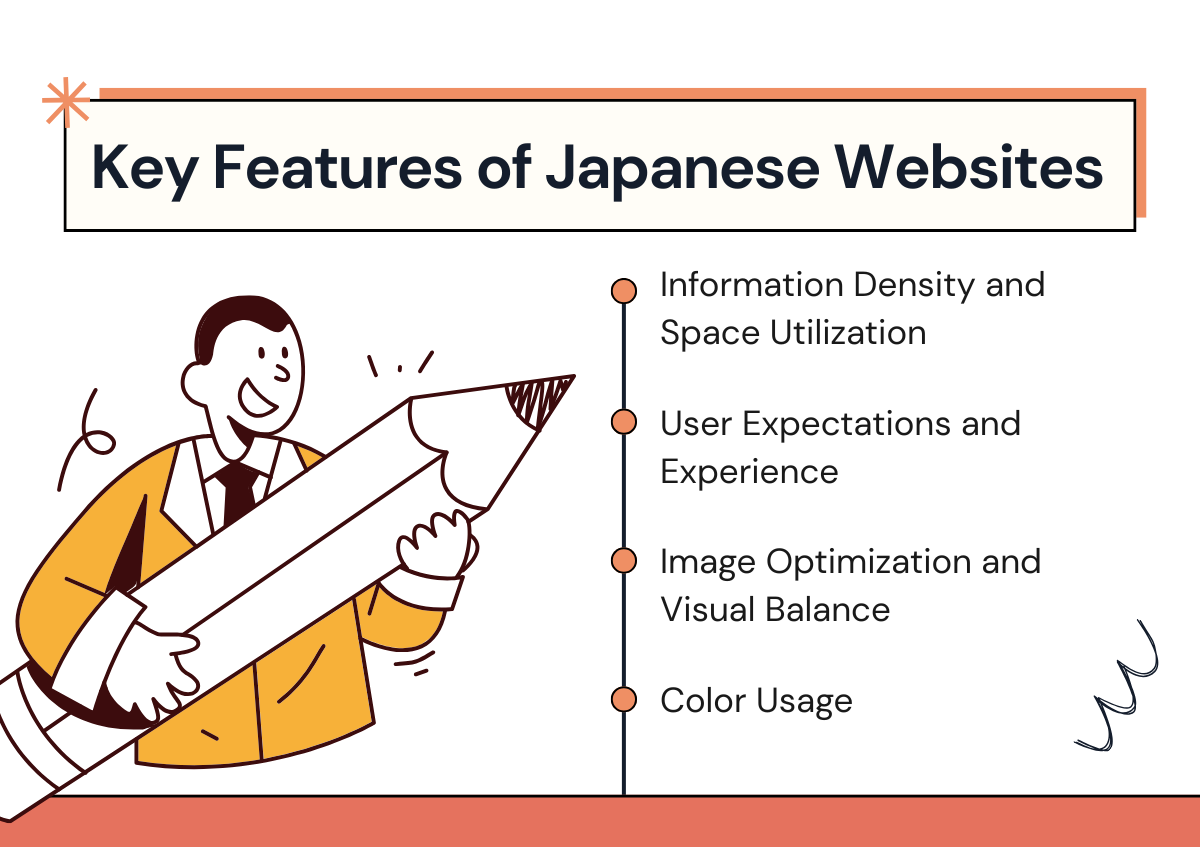 Key Features of Japanese Websites

Information Density and Space Utilization

User Expectations and Experience

Image Optimization and Visual Balance

Color Usage